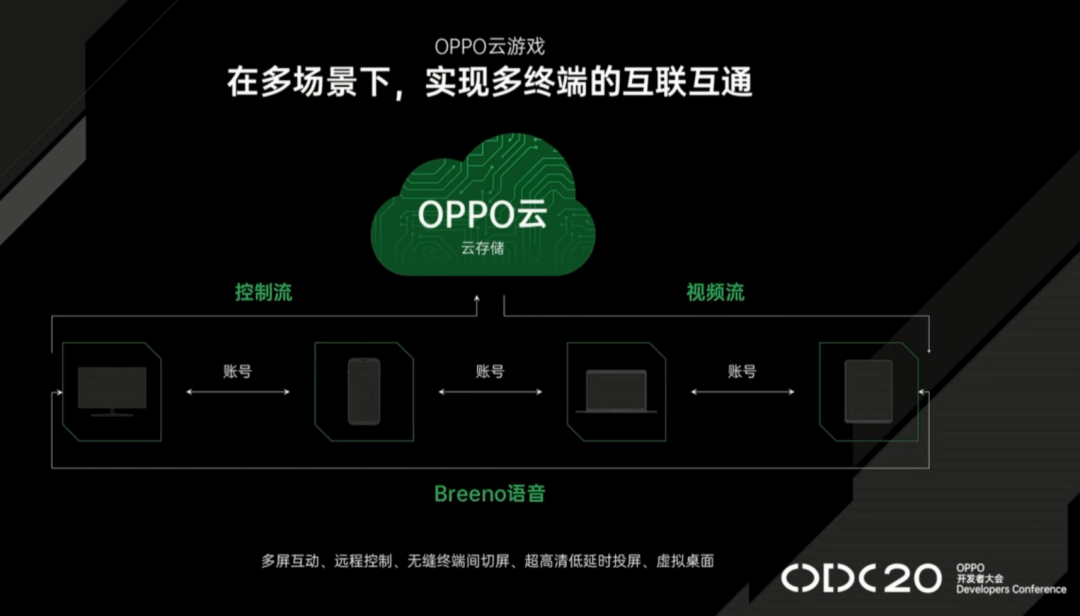 OPPO云游戏
在多场景下，实现多终端的互联互通

OPPO云
云存储

控制流
视频流

账号
账号
账号

Breeno语音

多屏互动、远程控制、无缝终端间切屏、超高清低延时投屏、虚拟桌面

ODC20
OPPO
开发者大会
Developers Conference